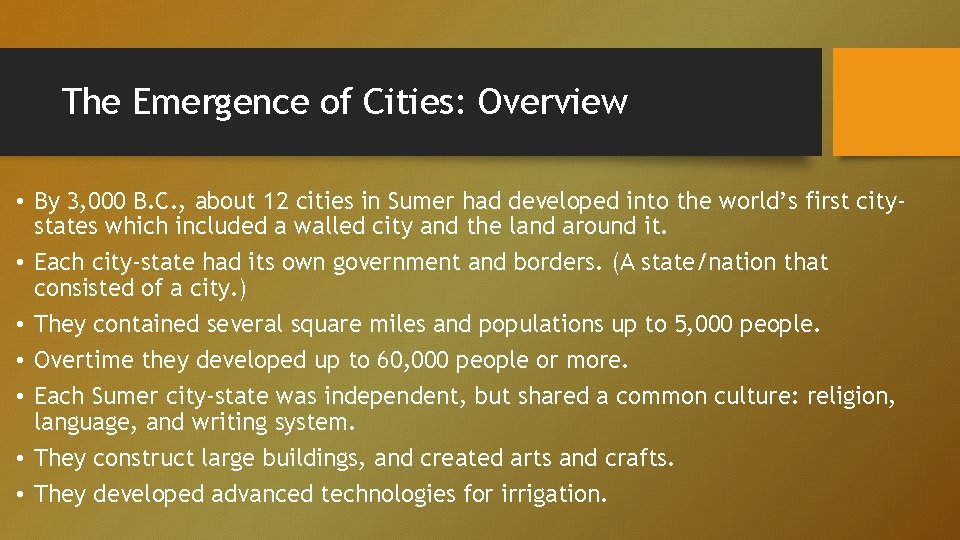 The Emergence of Cities: Overview

• By 3,000 B.C., about 12 cities in Sumer had developed into the world's first city-states which included a walled city and the land around it.

• Each city-state had its own government and borders. (A state/nation that consisted of a city.)

• They contained several square miles and populations up to 5,000 people.

• Overtime they developed up to 60,000 people or more.

• Each Sumer city-state was independent, but shared a common culture: religion, language, and writing system.

• They construct large buildings, and created arts and crafts.

• They developed advanced technologies for irrigation.